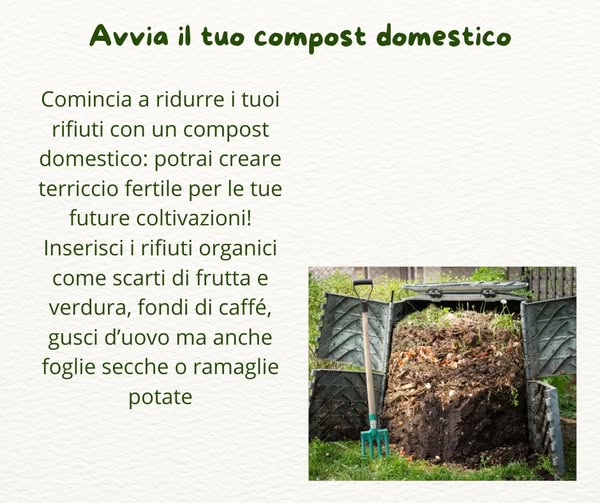 Avvia il tuo compost domestico

Comincia a ridurre i tuoi rifiuti con un compost domestico: potrai creare terriccio fertile per le tue future coltivazioni! Inserisci i rifiuti organici come scarti di frutta e verdura, fondi di caffé, gusci d'uovo ma anche foglie secche o ramaglie potate